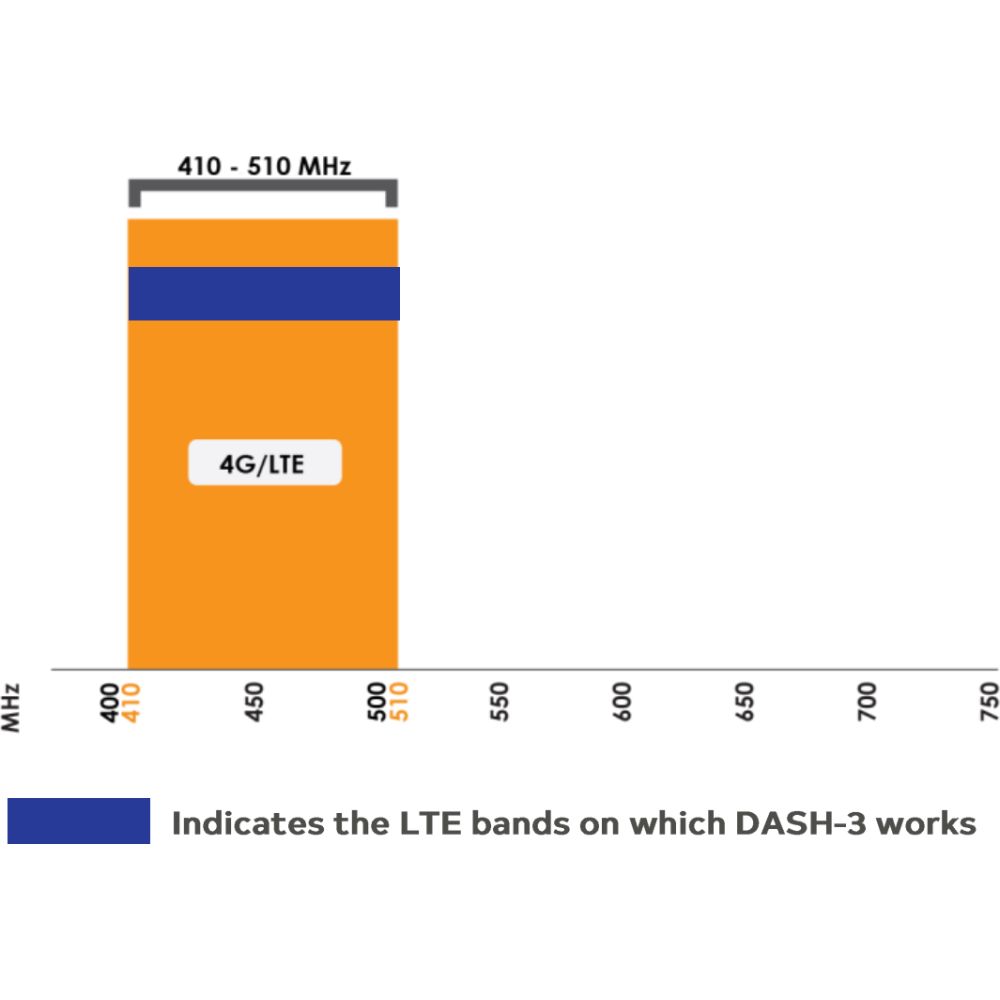 410 - 510 MHz

4G/LTE

MHz
400
410
450
500
510
550
600
650
700
750

Indicates the LTE bands on which DASH-3 works